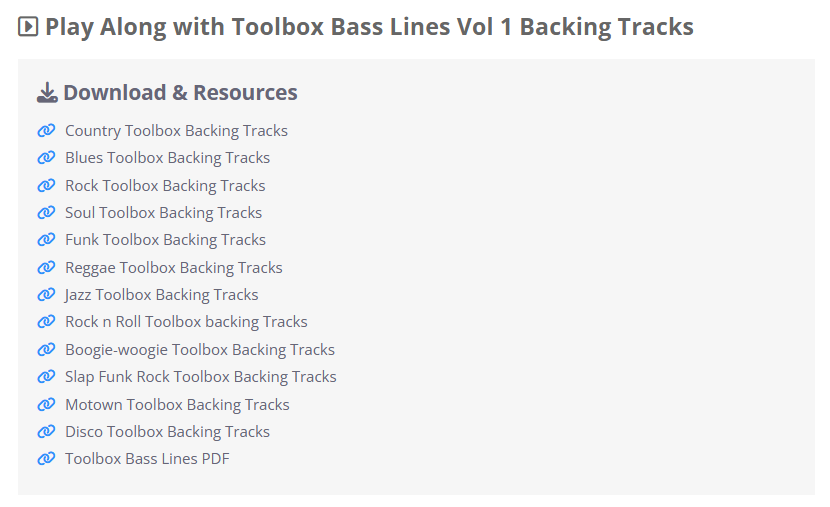 Play Along with Toolbox Bass Lines Vol 1 Backing Tracks

Download & Resources

Country Toolbox Backing Tracks
Blues Toolbox Backing Tracks
Rock Toolbox Backing Tracks
Soul Toolbox Backing Tracks
Funk Toolbox Backing Tracks
Reggae Toolbox Backing Tracks
Jazz Toolbox Backing Tracks
Rock n Roll Toolbox backing Tracks
Boogie-woogie Toolbox Backing Tracks
Slap Funk Rock Toolbox Backing Tracks
Motown Toolbox Backing Tracks
Disco Toolbox Backing Tracks
Toolbox Bass Lines PDF